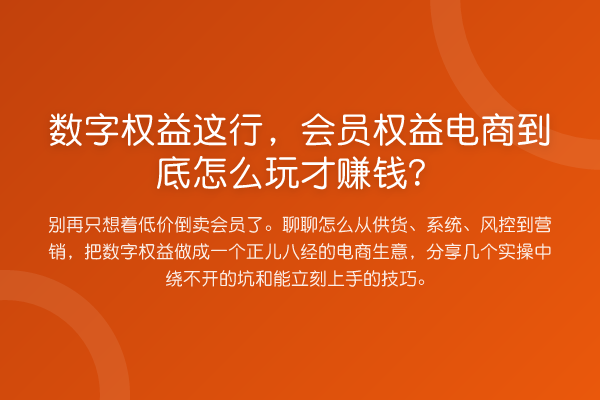 数字权益这行，会员权益电商到底怎么玩才赚钱？

别再只想着低价倒卖会员了。聊聊怎么从供货、系统、风控到营销，把数字权益做成一个正儿八经的电商生意，分享几个实操中绕不开的坑和能立刻上手的技巧。